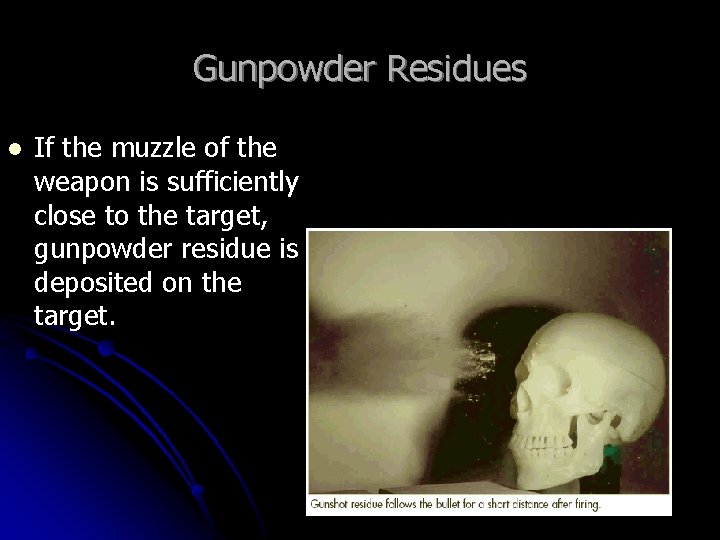 Gunpowder Residues

If the muzzle of the weapon is sufficiently close to the target, gunpowder residue is deposited on the target.

Gunshot residue follows the bullet for a short distance after firing.